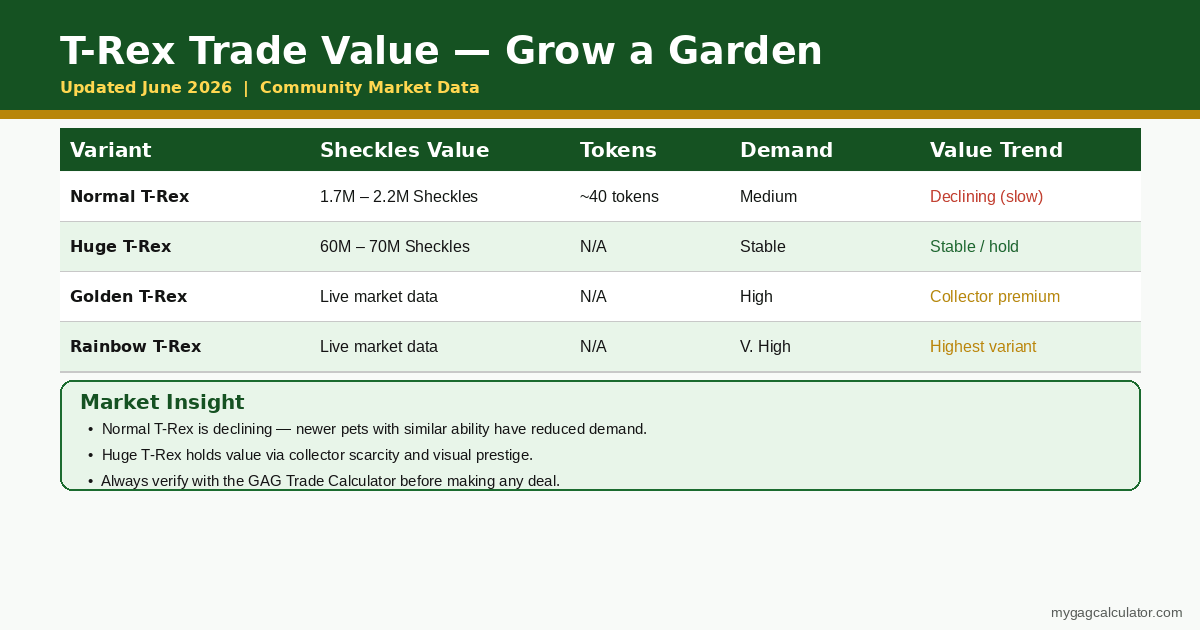 T-Rex Trade Value — Grow a Garden

Updated June 2026 | Community Market Data

| Variant | Sheckles Value | Tokens | Demand | Value Trend |
|---|---|---|---|---|
| Normal T-Rex | 1.7M – 2.2M Sheckles | ~40 tokens | Medium | Declining (slow) |
| Huge T-Rex | 60M – 70M Sheckles | N/A | Stable | Stable / hold |
| Golden T-Rex | Live market data | N/A | High | Collector premium |
| Rainbow T-Rex | Live market data | N/A | V. High | Highest variant |

Market Insight

• Normal T-Rex is declining — newer pets with similar ability have reduced demand.
• Huge T-Rex holds value via collector scarcity and visual prestige.
• Always verify with the GAG Trade Calculator before making any deal.

mygagcalculator.com